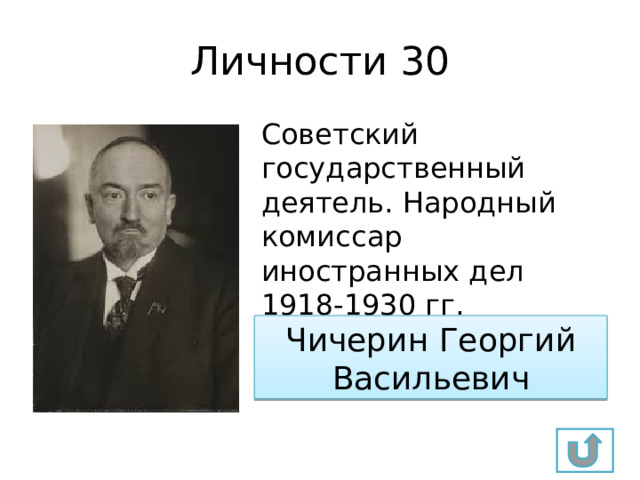 Личности 30

Советский государственный деятель. Народный комиссар иностранных дел 1918-1930 гг.

Чичерин Георгий Васильевич